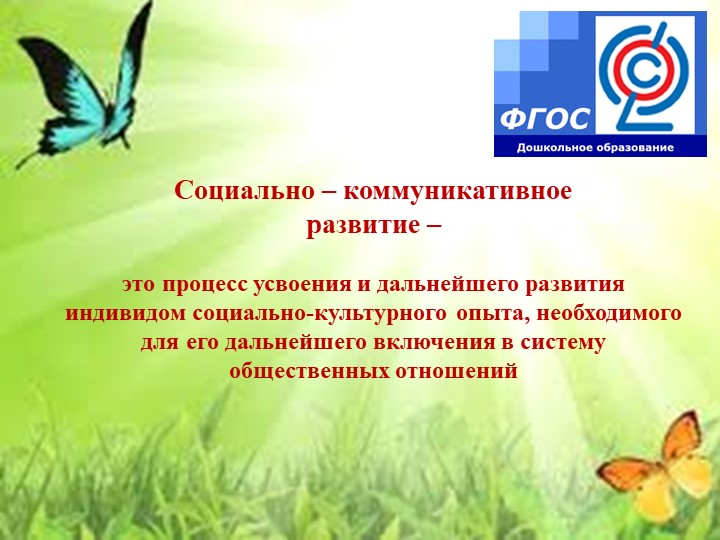 ФГОС
Дошкольное образование

Социально – коммуникативное развитие –

это процесс усвоения и дальнейшего развития индивидом социально-культурного опыта, необходимого для его дальнейшего включения в систему общественных отношений